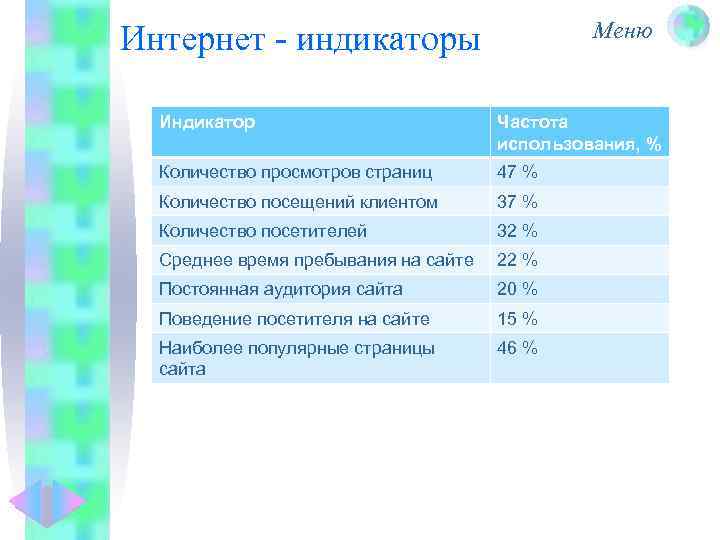 Интернет - индикаторы

Меню

| Индикатор | Частота использования, % |
|---|---|
| Количество просмотров страниц | 47 % |
| Количество посещений клиентом | 37 % |
| Количество посетителей | 32 % |
| Среднее время пребывания на сайте | 22 % |
| Постоянная аудитория сайта | 20 % |
| Поведение посетителя на сайте | 15 % |
| Наиболее популярные страницы сайта | 46 % |